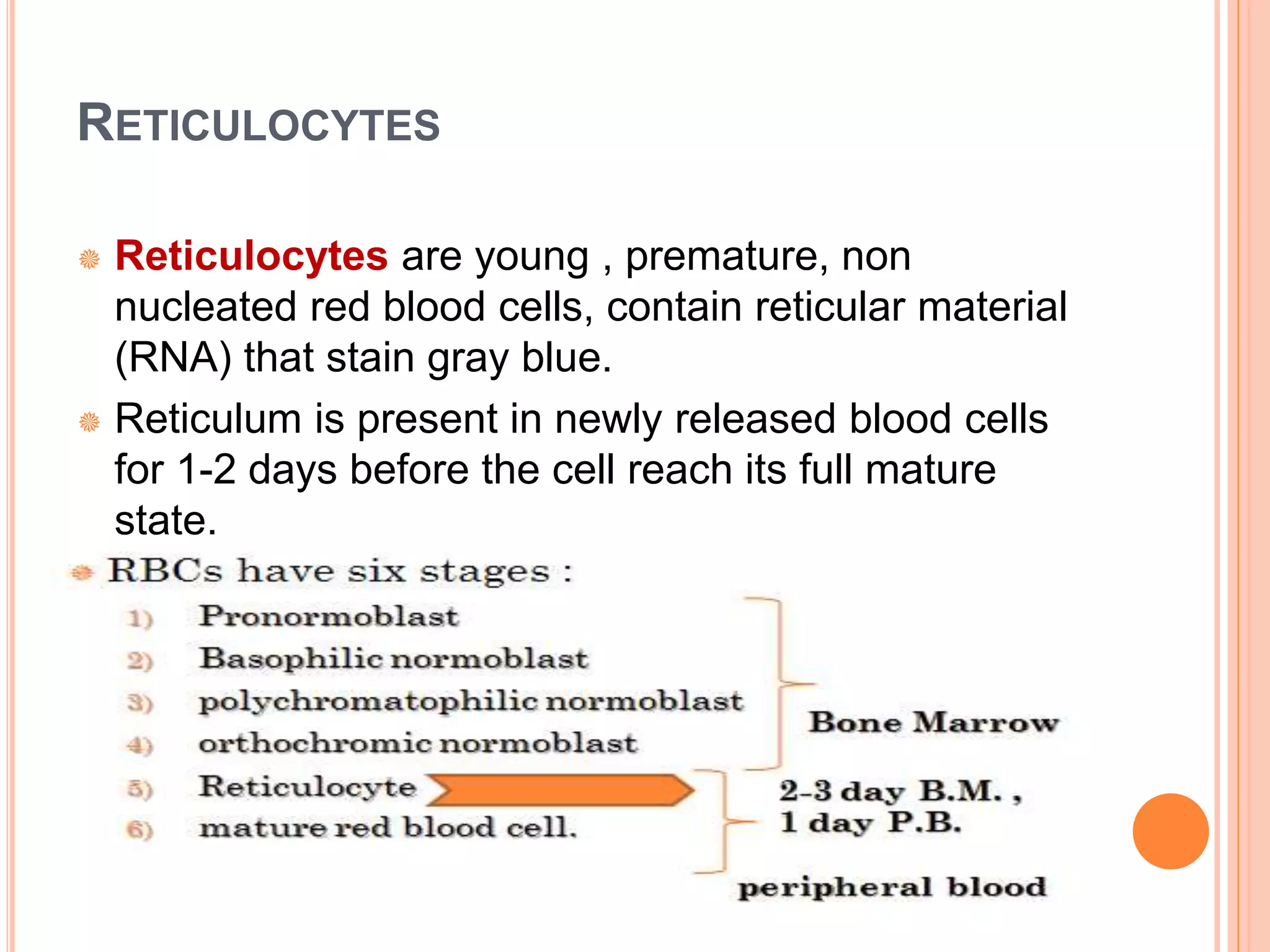 RETICULOCYTES

Reticulocytes are young , premature, non nucleated red blood cells, contain reticular material (RNA) that stain gray blue.

Reticulum is present in newly released blood cells for 1-2 days before the cell reach its full mature state.

RBCs have six stages :

1) Pronormoblast
2) Basophilic normoblast
3) polychromatophilic normoblast
4) orthochromic normoblast
5) Reticulocyte
6) mature red blood cell.

Bone Marrow

2-3 day B.M. ,
1 day P.B.

peripheral blood